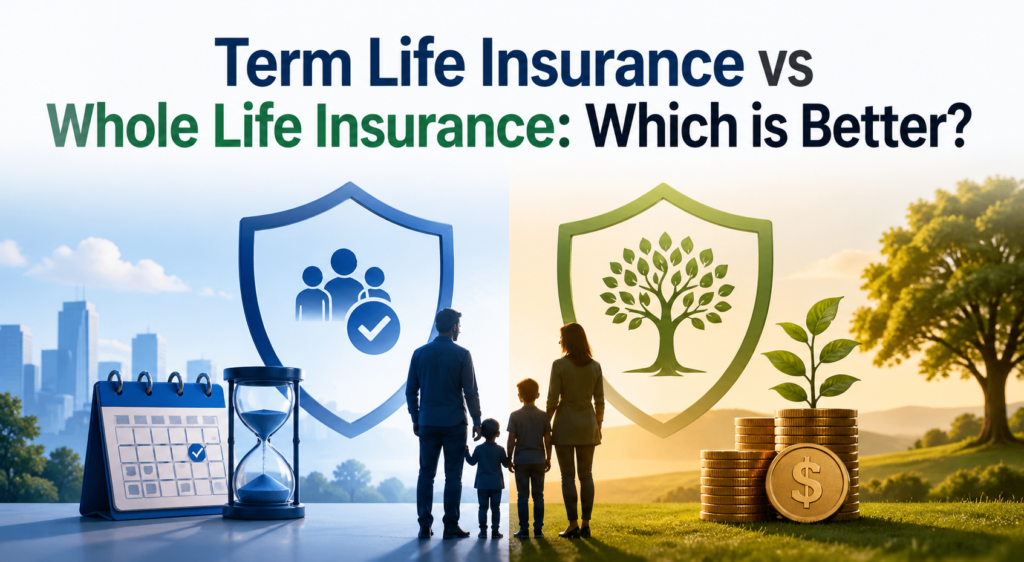 Term Life Insurance vs
Whole Life Insurance: Which is Better?

$